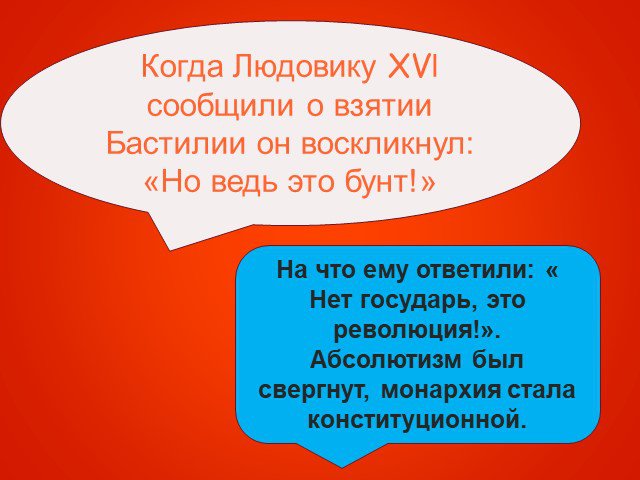 Когда Людовику XVI сообщили о взятии Бастилии он воскликнул: «Но ведь это бунт!»

На что ему ответили: « Нет государь, это революция!». Абсолютизм был свергнут, монархия стала конституционной.